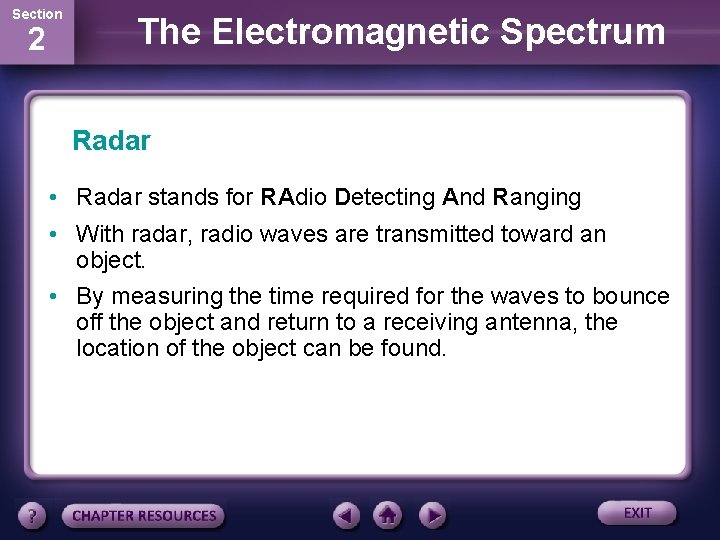 Section
2

The Electromagnetic Spectrum

Radar

• Radar stands for RAdio Detecting And Ranging

• With radar, radio waves are transmitted toward an object.

• By measuring the time required for the waves to bounce off the object and return to a receiving antenna, the location of the object can be found.

?

CHAPTER RESOURCES

EXIT